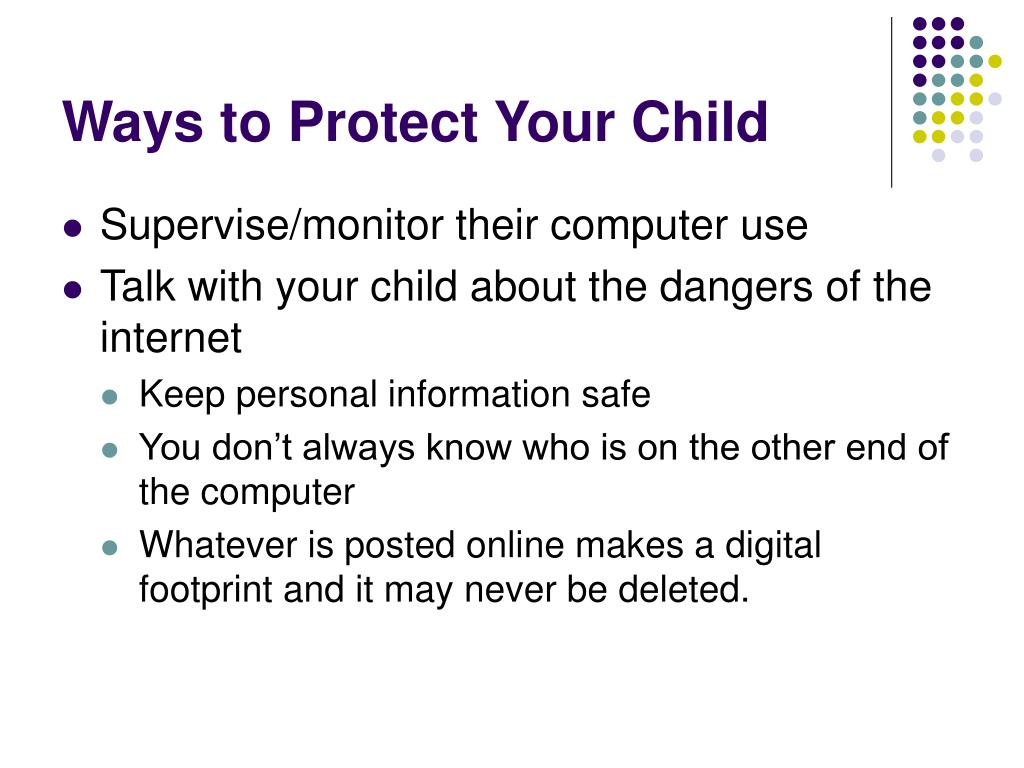 Ways to Protect Your Child

- Supervise/monitor their computer use
- Talk with your child about the dangers of the internet
  - Keep personal information safe
  - You don’t always know who is on the other end of the computer
  - Whatever is posted online makes a digital footprint and it may never be deleted.